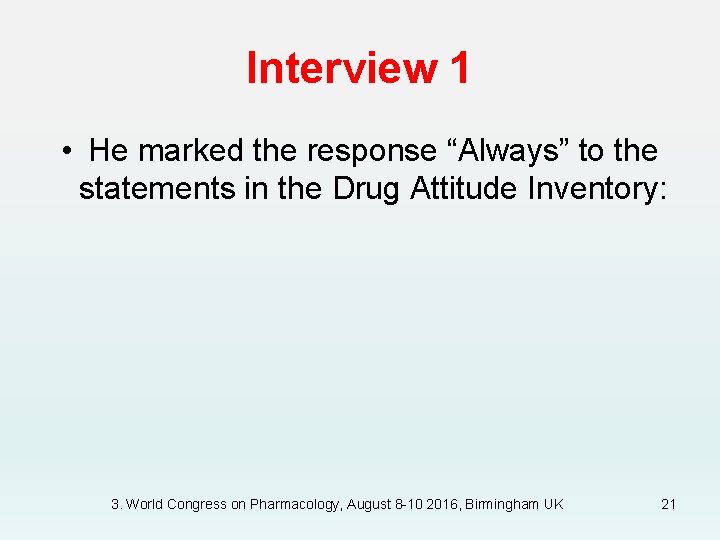 Interview 1

• He marked the response “Always” to the statements in the Drug Attitude Inventory:

3. World Congress on Pharmacology, August 8-10 2016, Birmingham UK

21